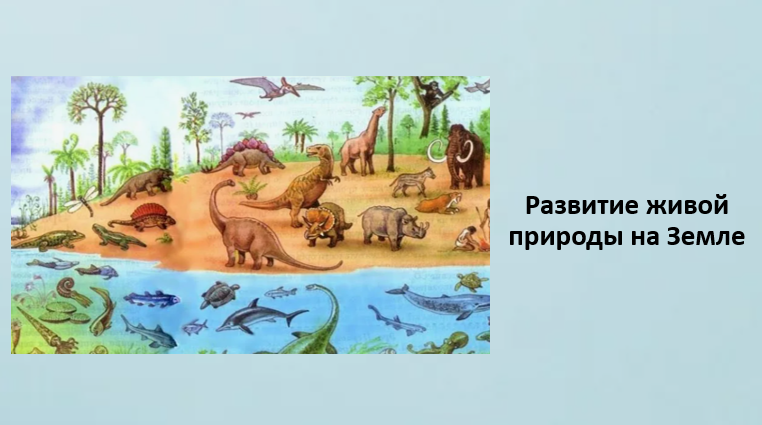 Развитие живой природы на Земле